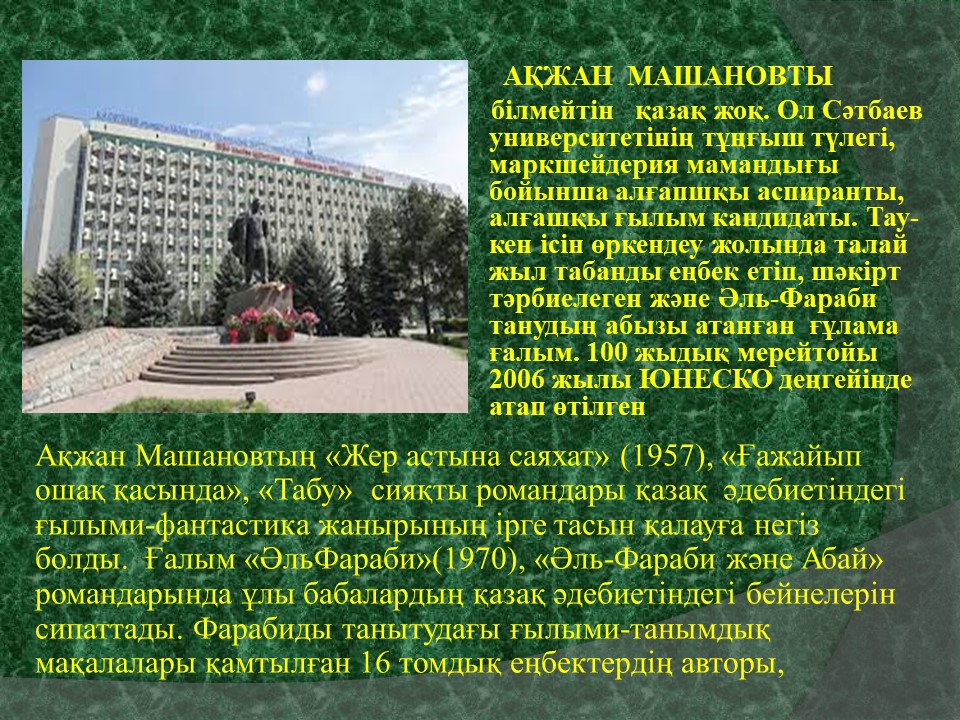 АҚЖАН МАШАНОВТЫ білмейтін қазақ жоқ. Ол Сәтбаев университетінің тұңғыш түлегі, маркшейдерия мамандығы бойынша алғашқы аспиранты, алғашқы ғылым кандидаты. Тау-кен ісін өркендеу жолында талай жыл табанды еңбек етіп, шәкірт тәрбиелеген және Әль-Фараби танудың абызы атанған ғұлама ғалым. 100 жыдық мерейтойы 2006 жылы ЮНЕСКО деңгейінде атап өтілген

Ақжан Машановтың «Жер астына саяхат» (1957), «Ғажайып ошақ қасында», «Табу» сияқты романдары қазақ әдебиетіндегі ғылыми-фантастика жанырының ірге тасын қалауға негіз болды. Ғалым «ӘльФараби»(1970), «Әль-Фараби және Абай» романдарында ұлы бабалардың қазақ әдебиетіндегі бейнелерін сипаттады. Фарабиды танытудағы ғылыми-танымдық мақалалары қамтылған 16 томдық еңбектердің авторы,